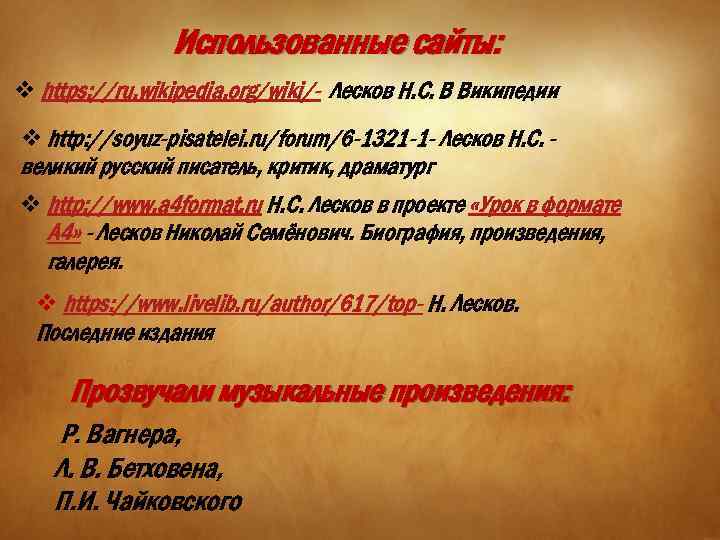 Использованные сайты:

❖ https://ru.wikipedia.org/wiki/- Лесков Н.С. В Википедии

❖ http://soyuz-pisatelei.ru/forum/6-1321-1- Лесков Н.С. - великий русский писатель, критик, драматург

❖ http://www.a4format.ru Н.С. Лесков в проекте «Урок в формате А4» - Лесков Николай Семёнович. Биография, произведения, галерея.

❖ https://www.livelib.ru/author/617/top- Н. Лесков. Последние издания

Прозвучали музыкальные произведения:

Р. Вагнера,
Л. В. Бетховена,
П.И. Чайковского